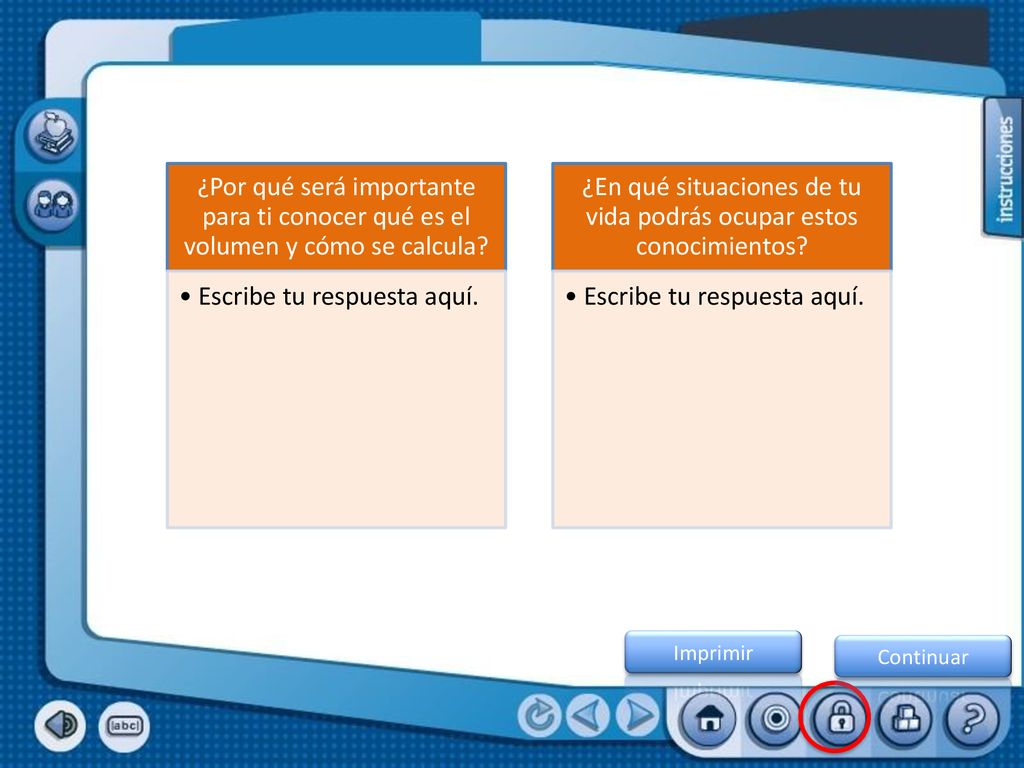 instrucciones

¿Por qué será importante para ti conocer qué es el volumen y cómo se calcula?

• Escribe tu respuesta aquí.

¿En qué situaciones de tu vida podrás ocupar estos conocimientos?

• Escribe tu respuesta aquí.

Imprimir

Continuar

abc